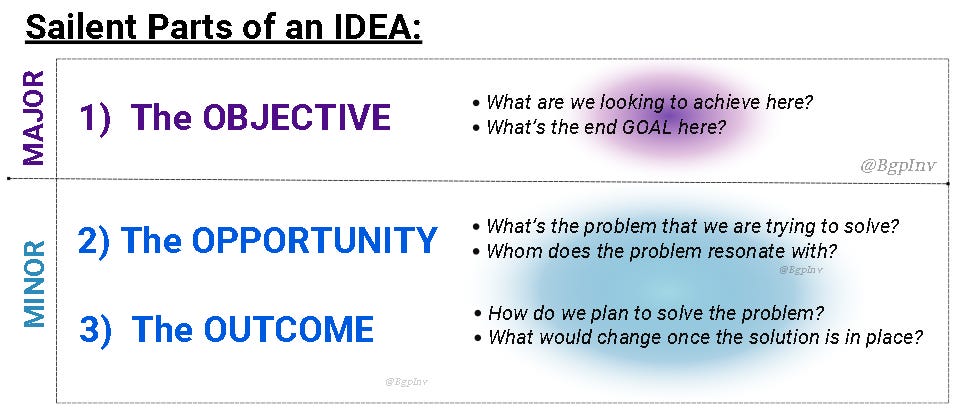 Sailent Parts of an IDEA:

MAJOR

1) The OBJECTIVE

• What are we looking to achieve here?
• What's the end GOAL here?

@BgpInv

MINOR

2) The OPPORTUNITY

• What's the problem that we are trying to solve?
• Whom does the problem resonate with?

@BgpInv

3) The OUTCOME

• How do we plan to solve the problem?
• What would change once the solution is in place?

@BgpInv